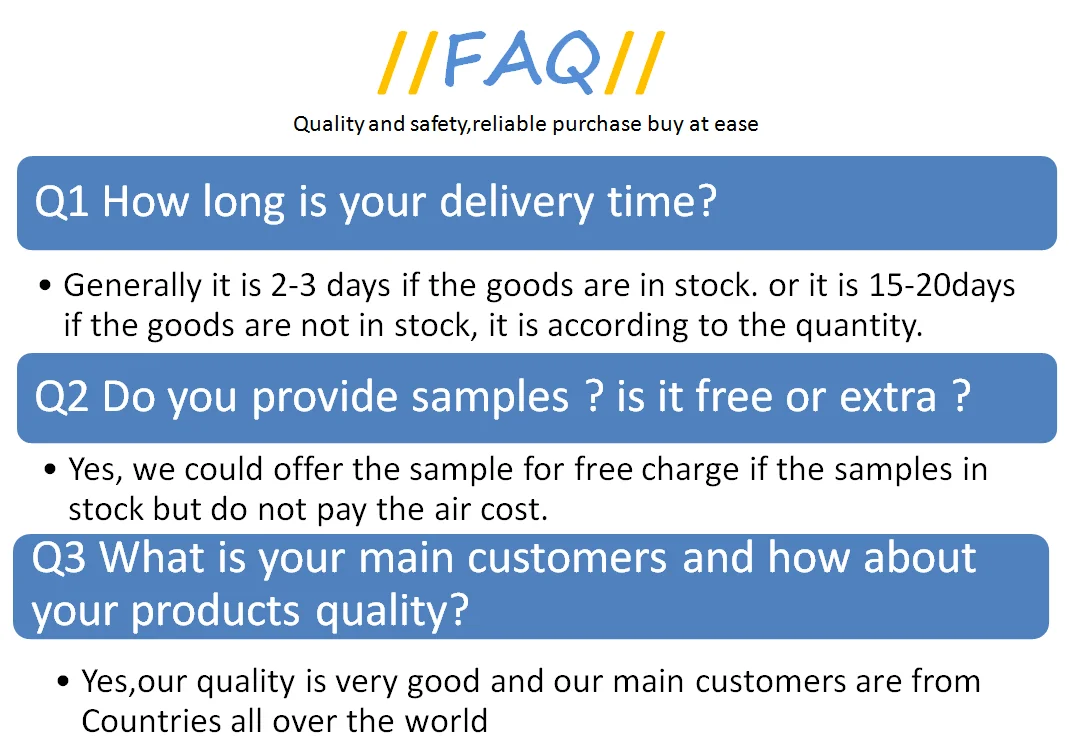 //FAQ//

Quality and safety,reliable purchase buy at ease

Q1 How long is your delivery time?

• Generally it is 2-3 days if the goods are in stock. or it is 15-20days if the goods are not in stock, it is according to the quantity.

Q2 Do you provide samples ? is it free or extra ?

• Yes, we could offer the sample for free charge if the samples in stock but do not pay the air cost.

Q3 What is your main customers and how about your products quality?

• Yes,our quality is very good and our main customers are from Countries all over the world